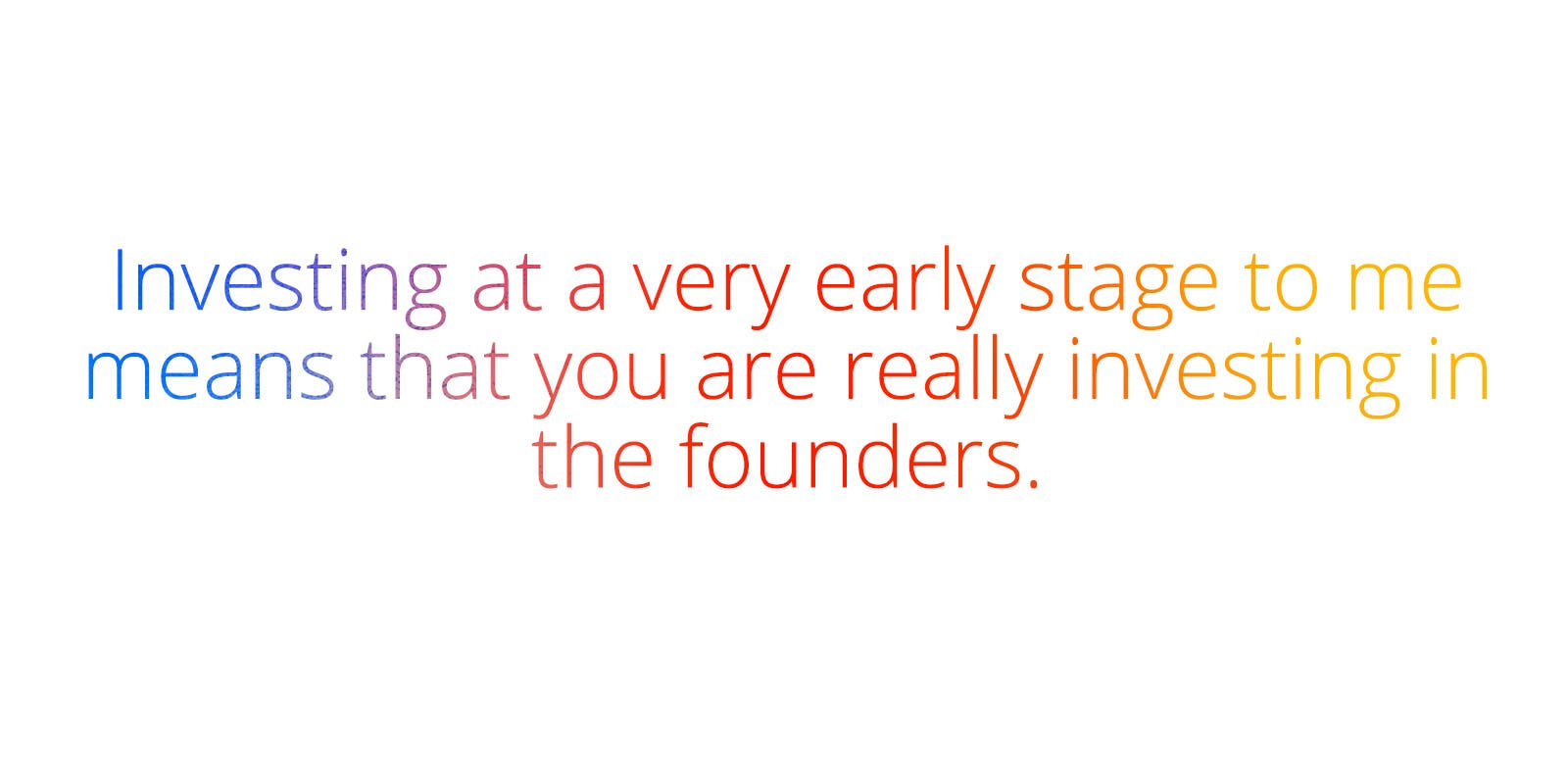 Investing at a very early stage to me means that you are really investing in the founders.